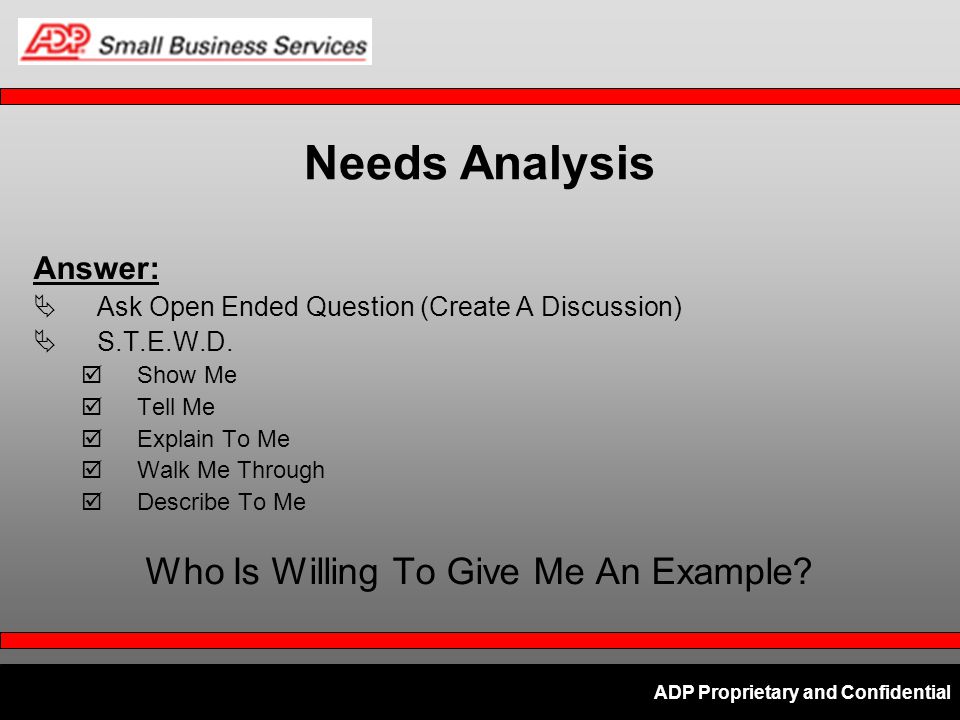 ADP Small Business Services

Needs Analysis

Answer:
Ask Open Ended Question (Create A Discussion)
S.T.E.W.D.
Show Me
Tell Me
Explain To Me
Walk Me Through
Describe To Me

Who Is Willing To Give Me An Example?

ADP Proprietary and Confidential